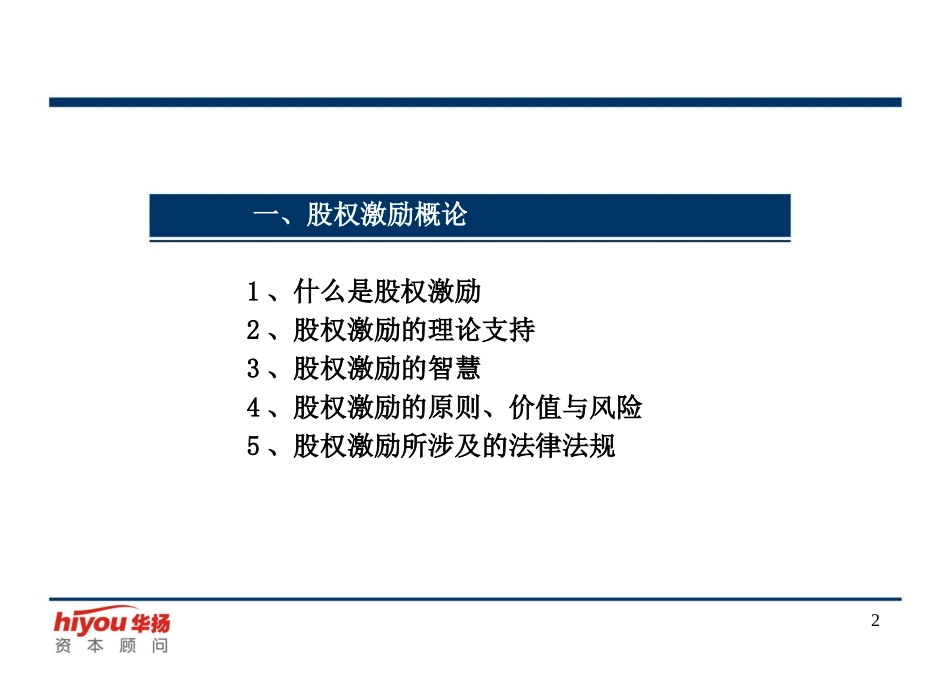 一、股权激励概论

1、什么是股权激励
2、股权激励的理论支持
3、股权激励的智慧
4、股权激励的原则、价值与风险
5、股权激励所涉及的法律法规

hiyou 华扬
资本顾问

2